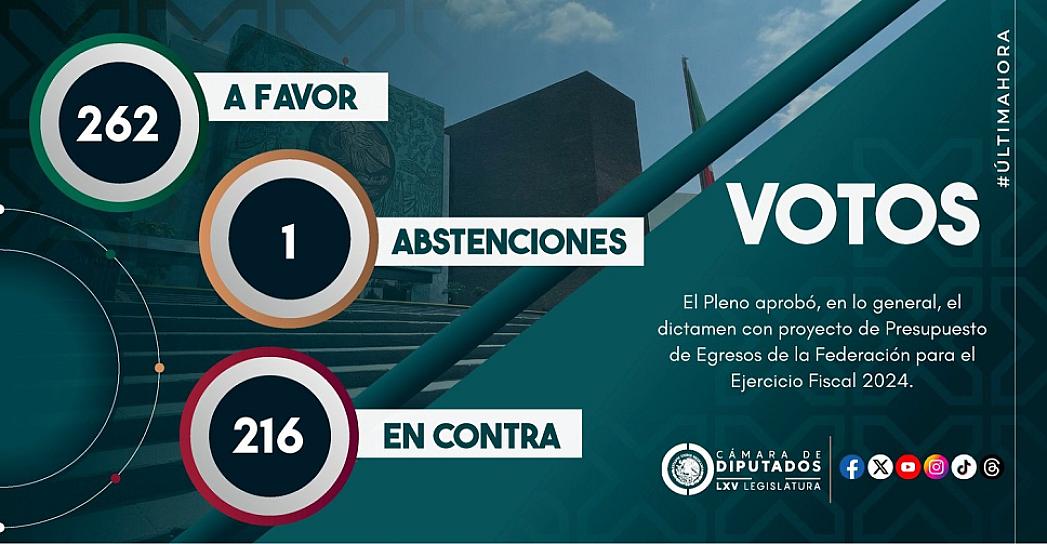 262
A FAVOR

1
ABSTENCIONES

216
EN CONTRA

#ÚLTIMAHORA

VOTOS

El Pleno aprobó, en lo general, el dictamen con proyecto de Presupuesto de Egresos de la Federación para el Ejercicio Fiscal 2024.

CÁMARA DE DIPUTADOS
LXV LEGISLATURA